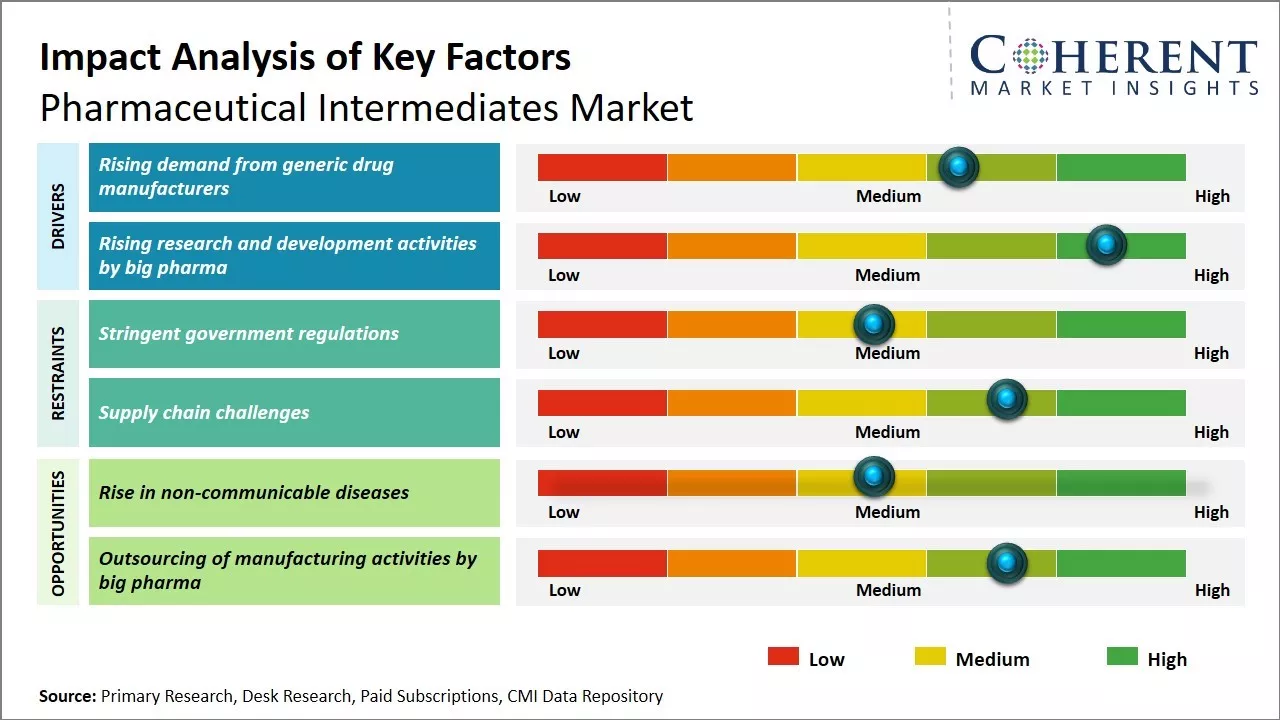 Impact Analysis of Key Factors
Pharmaceutical Intermediates Market

COHERENT
MARKET INSIGHTS

DRIVERS

Rising demand from generic drug manufacturers
Low Medium High

Rising research and development activities by big pharma
Low Medium High

RESTRAINTS

Stringent government regulations
Low Medium High

Supply chain challenges
Low Medium High

OPPORTUNITIES

Rise in non-communicable diseases
Low Medium High

Outsourcing of manufacturing activities by big pharma
Low Medium High

Low Medium High

Source: Primary Research, Desk Research, Paid Subscriptions, CMI Data Repository